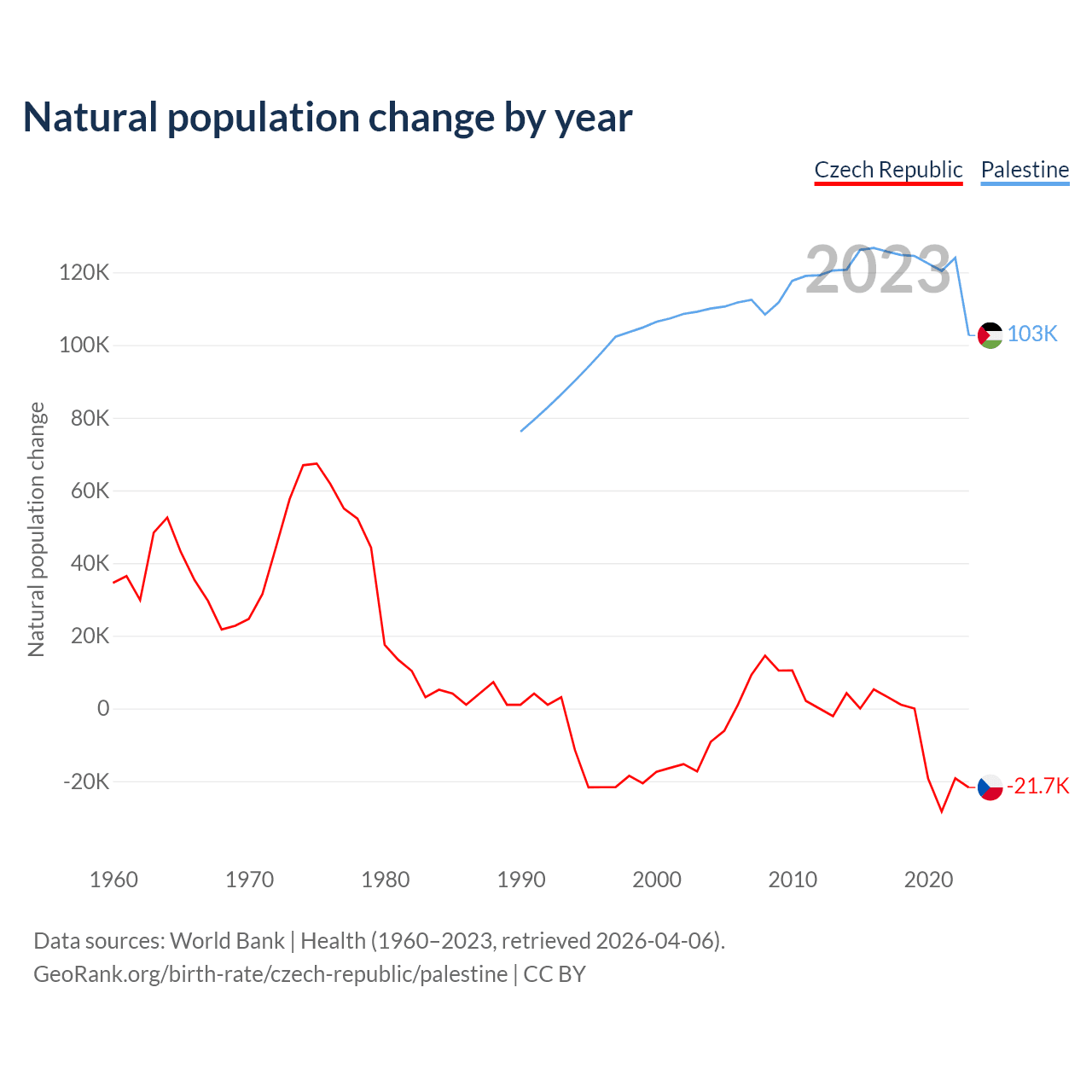 Natural population change by year

Czech Republic Palestine

2023

Natural population change

120K
100K
80K
60K
40K
20K
0
-20K

103K
-21.7K

1960 1970 1980 1990 2000 2010 2020

Data sources: World Bank | Health (1960–2023, retrieved 2026-04-06).
GeoRank.org/birth-rate/czech-republic/palestine | CC BY